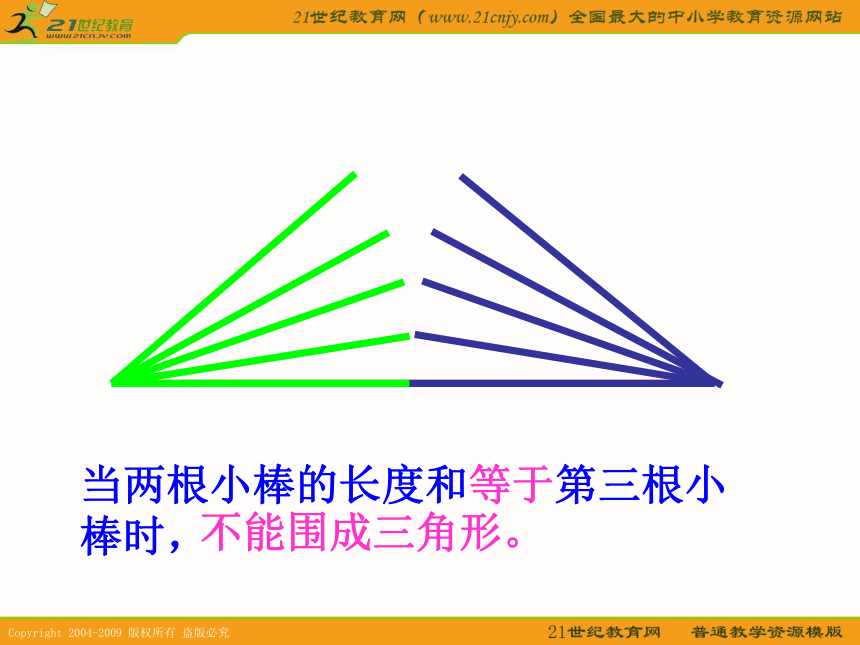 21世纪教育
www.21cnjy.com

21世纪教育网（www.21cnjy.com）全国最大的中小学教育资源网站

当两根小棒的长度和等于第三根小棒时，不能围成三角形。

Copyright 2004-2009 版权所有 盗版必究

21世纪教育网　普通教学资源模版